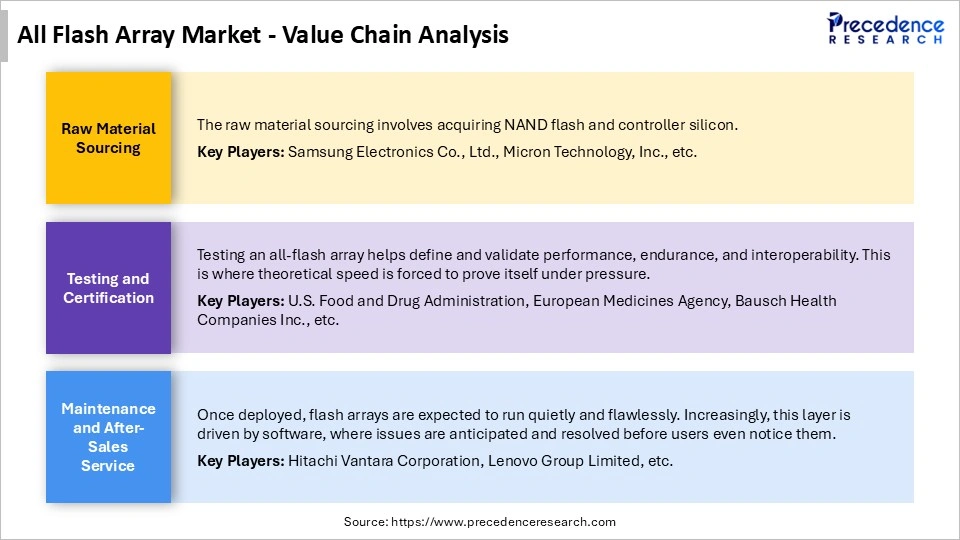 All Flash Array Market - Value Chain Analysis

Precedence RESEARCH

Raw Material Sourcing

The raw material sourcing involves acquiring NAND flash and controller silicon.

**Key Players:** Samsung Electronics Co., Ltd., Micron Technology, Inc., etc.

Testing and Certification

Testing an all-flash array helps define and validate performance, endurance, and interoperability. This is where theoretical speed is forced to prove itself under pressure.

**Key Players:** U.S. Food and Drug Administration, European Medicines Agency, Bausch Health Companies Inc., etc.

Maintenance and After-Sales Service

Once deployed, flash arrays are expected to run quietly and flawlessly. Increasingly, this layer is driven by software, where issues are anticipated and resolved before users even notice them.

**Key Players:** Hitachi Vantara Corporation, Lenovo Group Limited, etc.

Source: https://www.precedenceresearch.com